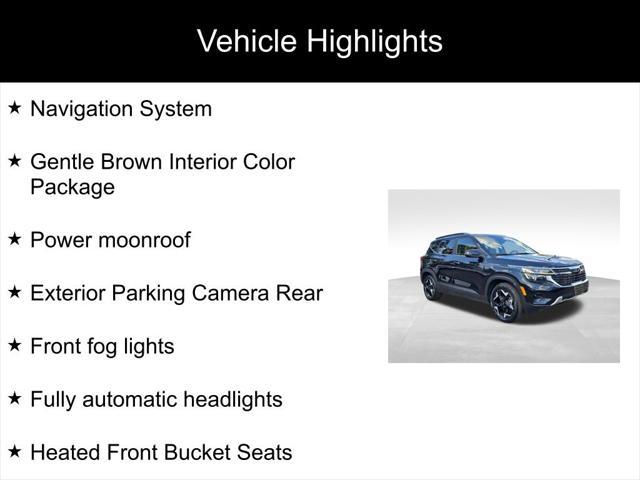 Vehicle Highlights

★ Navigation System

★ Gentle Brown Interior Color Package

★ Power moonroof

★ Exterior Parking Camera Rear

★ Front fog lights

★ Fully automatic headlights

★ Heated Front Bucket Seats